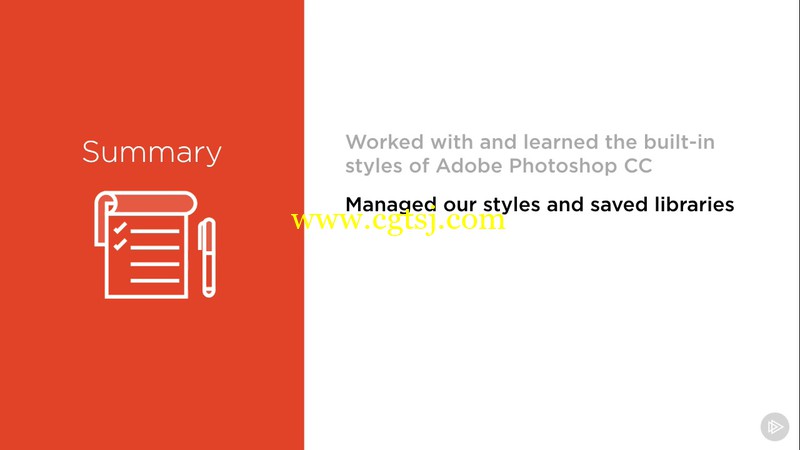 Summary

Worked with and learned the built-in styles of Adobe Photoshop CC

Managed our styles and saved libraries

www.cgtsj.com